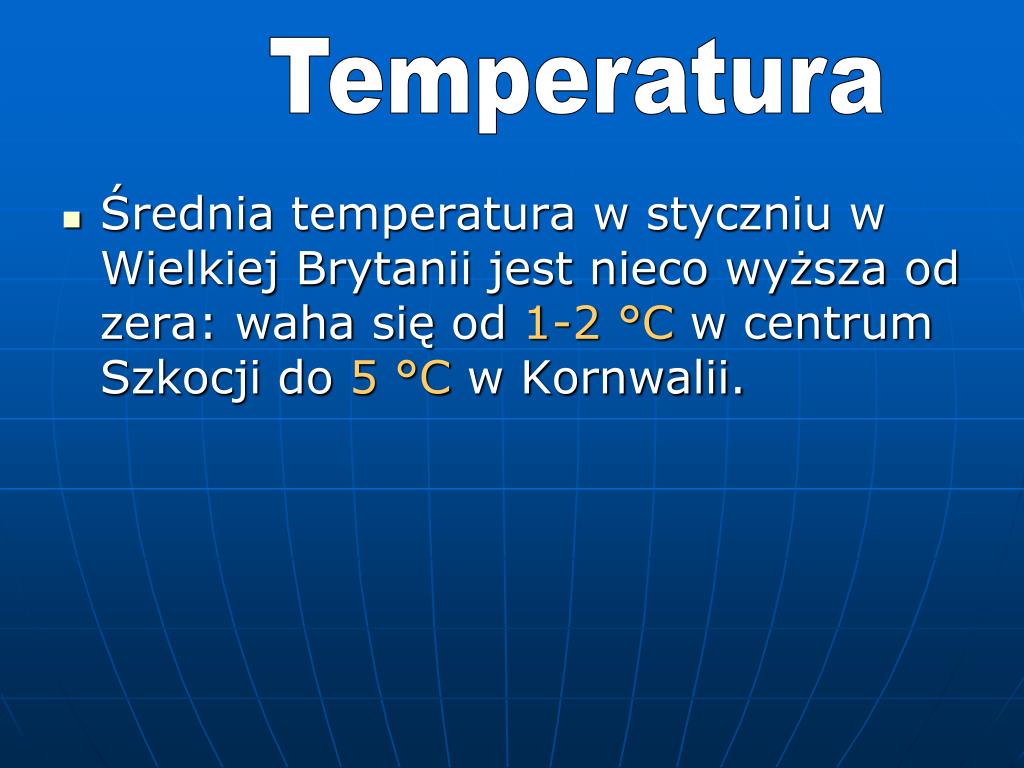 Temperatura

Średnia temperatura w styczniu w Wielkiej Brytanii jest nieco wyższa od zera: waha się od 1-2 °C w centrum Szkocji do 5 °C w Kornwalii.